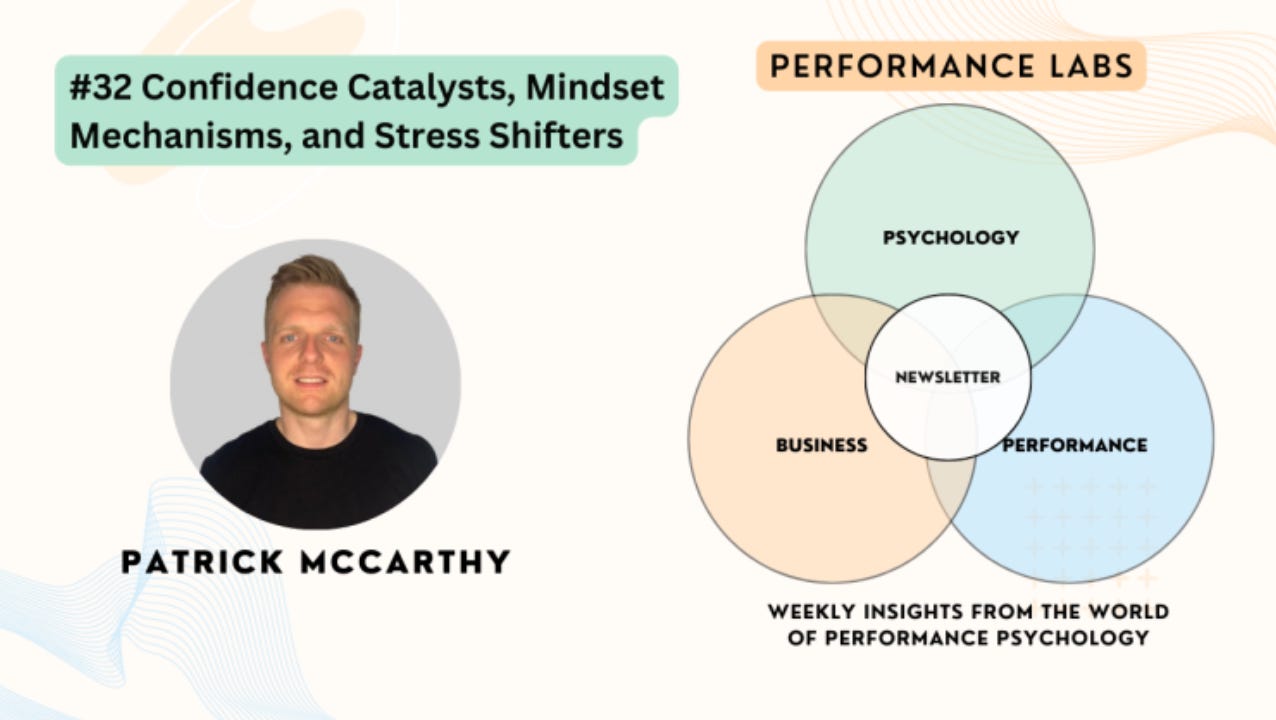 #32 Confidence Catalysts, Mindset Mechanisms, and Stress Shifters

PATRICK MCCARTHY

PERFORMANCE LABS

PSYCHOLOGY

NEWSLETTER

BUSINESS

PERFORMANCE

WEEKLY INSIGHTS FROM THE WORLD OF PERFORMANCE PSYCHOLOGY